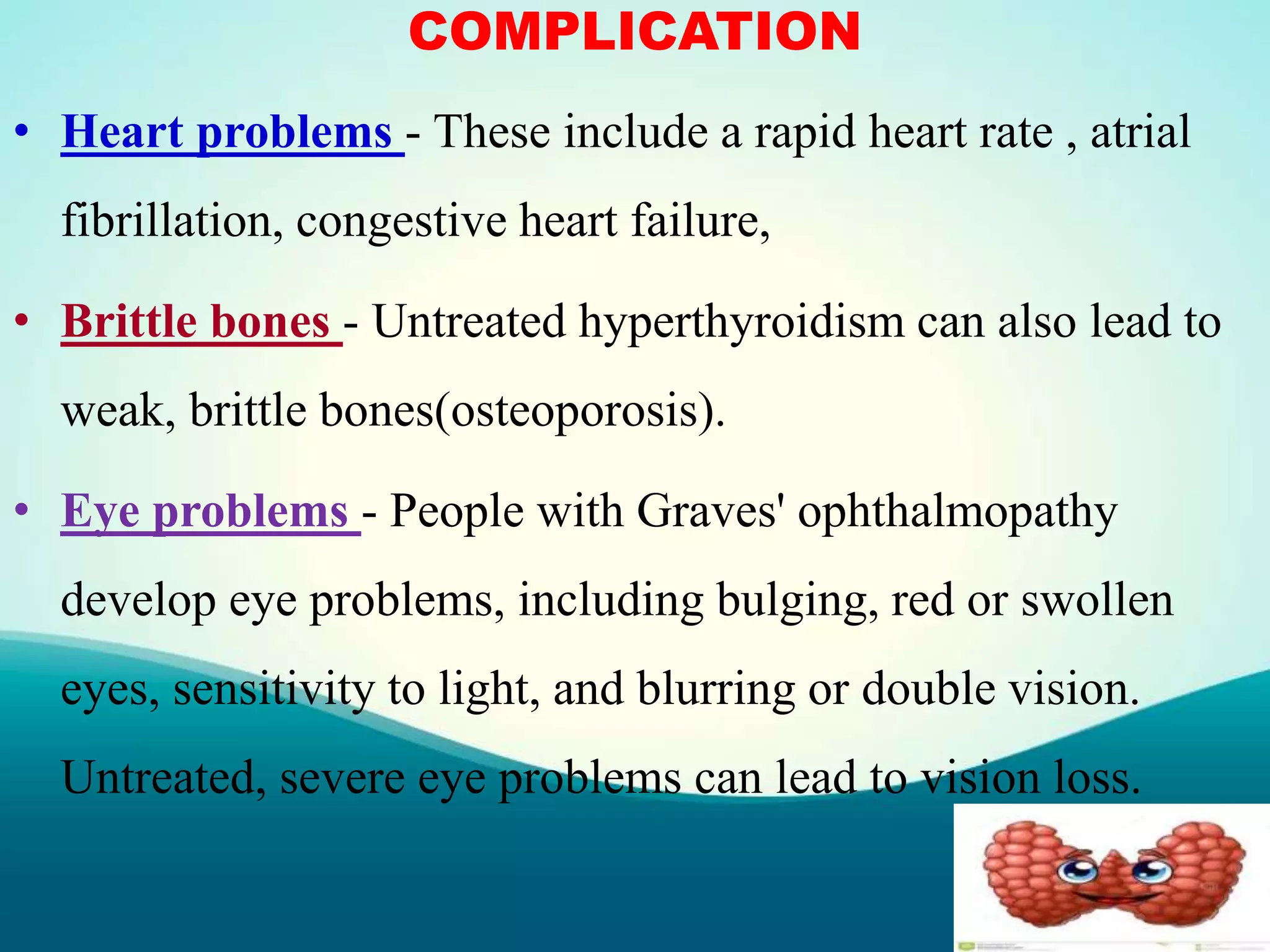 COMPLICATION

• Heart problems - These include a rapid heart rate , atrial fibrillation, congestive heart failure,

• Brittle bones - Untreated hyperthyroidism can also lead to weak, brittle bones(osteoporosis).

• Eye problems - People with Graves' ophthalmopathy develop eye problems, including bulging, red or swollen eyes, sensitivity to light, and blurring or double vision. Untreated, severe eye problems can lead to vision loss.